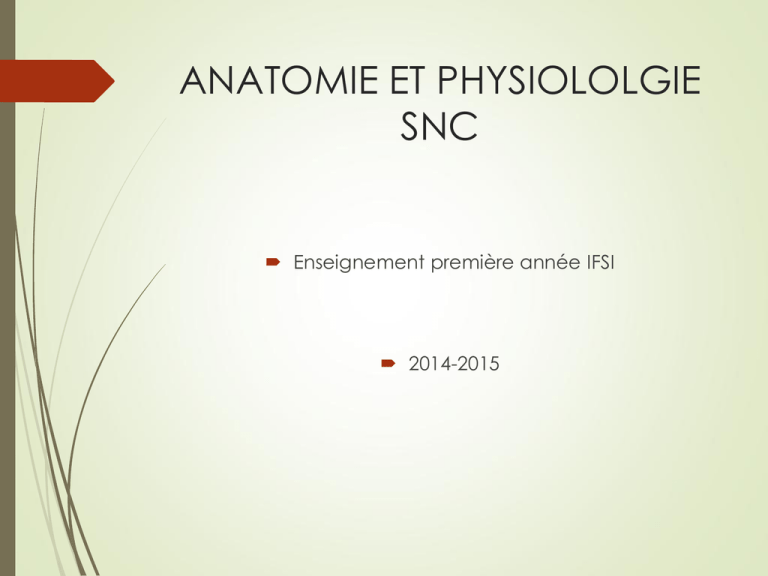 ANATOMIE ET PHYSIOLOLGIE SNC

Enseignement première année IFSI

2014-2015